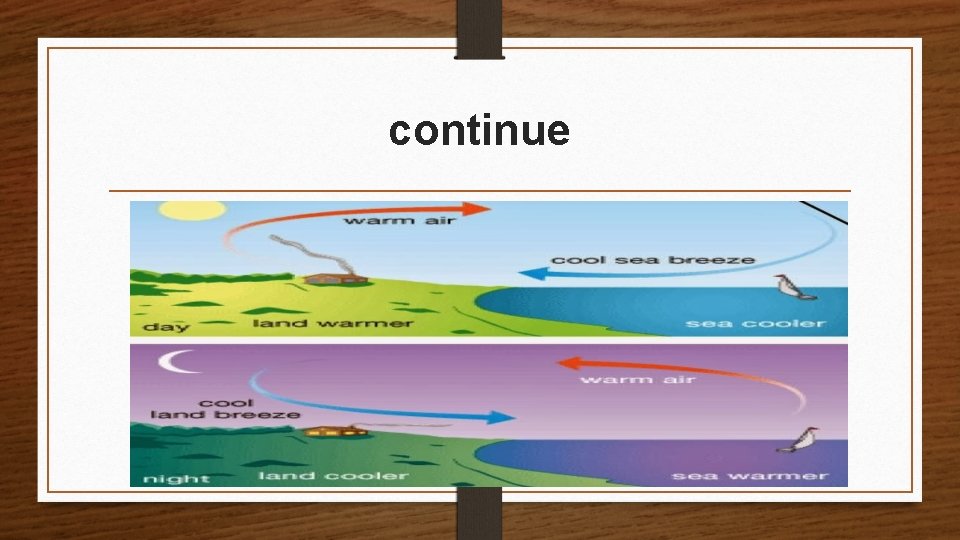 continue

warm air

cool sea breeze

day

land warmer

sea cooler

warm air

cool land breeze

night

land cooler

sea warmer